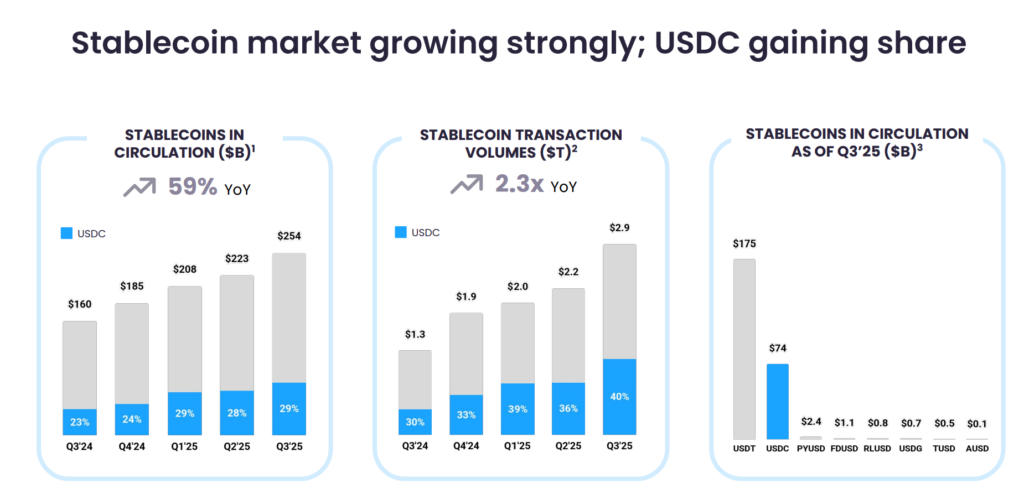 Stablecoin market growing strongly; USDC gaining share

STABLECOINS IN CIRCULATION ($B)$^1$

59% YoY

USDC

$160 $185 $208 $223 $254

23% 24% 29% 28% 29%

Q3'24 Q4'24 Q1'25 Q2'25 Q3'25

STABLECOIN TRANSACTION VOLUMES ($T)$^2$

2.3x YoY

USDC

$1.3 $1.9 $2.0 $2.2 $2.9

30% 33% 39% 36% 40%

Q3'24 Q4'24 Q1'25 Q2'25 Q3'25

STABLECOINS IN CIRCULATION AS OF Q3'25 ($B)$^3$

$175 $74 $2.4 $1.1 $0.8 $0.7 $0.5 $0.1

USDT USDC PYUSD FDUSD RLUSD USDG TUSD AUSD